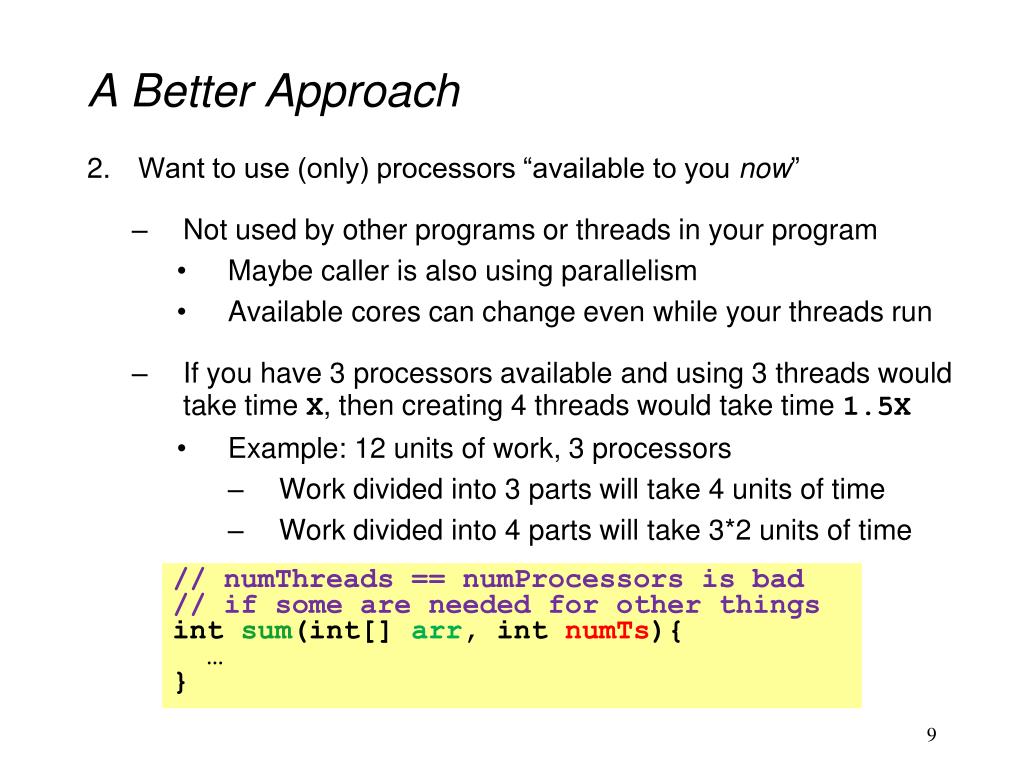 A Better Approach

2. Want to use (only) processors “available to you now”

– Not used by other programs or threads in your program
• Maybe caller is also using parallelism
• Available cores can change even while your threads run

– If you have 3 processors available and using 3 threads would take time X, then creating 4 threads would take time 1.5X
• Example: 12 units of work, 3 processors
– Work divided into 3 parts will take 4 units of time
– Work divided into 4 parts will take 3*2 units of time

// numThreads == numProcessors is bad
// if some are needed for other things
int sum(int[] arr, int numTs){
…
}

9